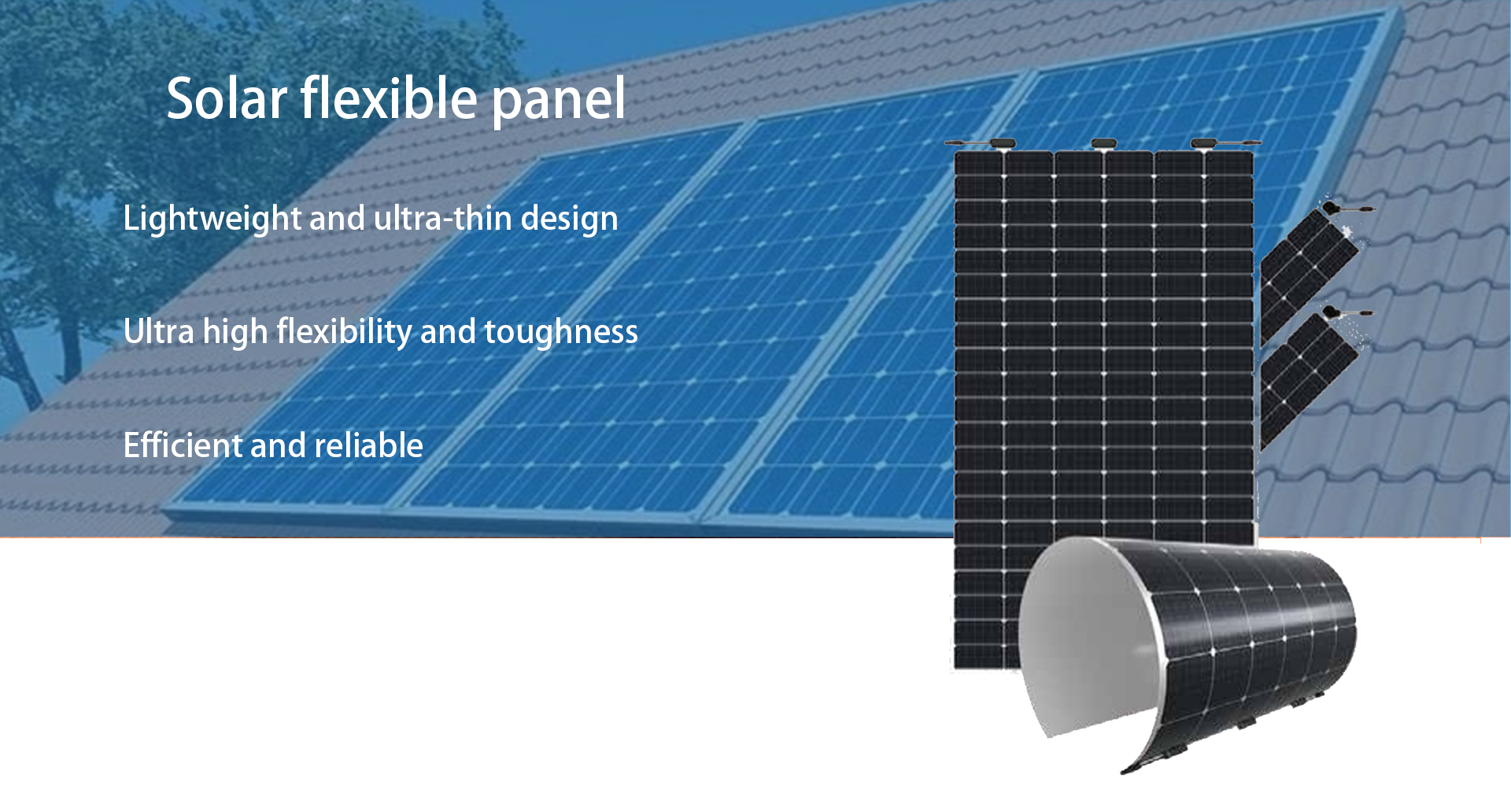 Solar flexible panel

Lightweight and ultra-thin design

Ultra high flexibility and toughness

Efficient and reliable